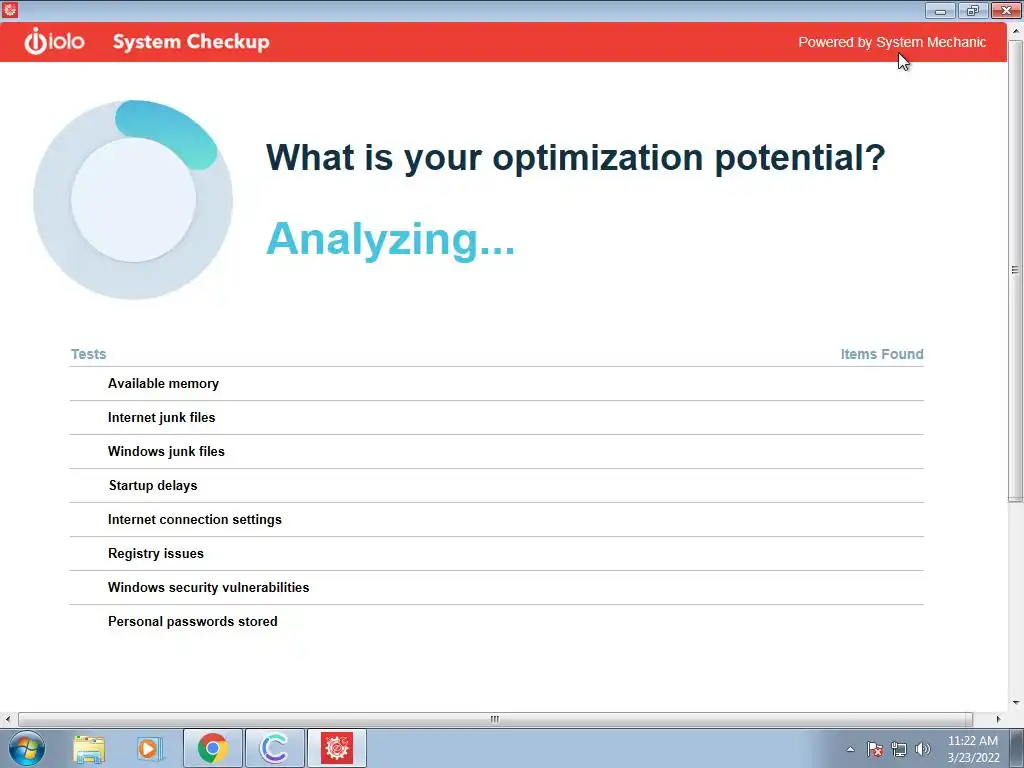 iolo System Checkup

Powered by System Mechanic

What is your optimization potential?

Analyzing...

| Tests | Items Found |
|---|---|
| Available memory | |
| Internet junk files | |
| Windows junk files | |
| Startup delays | |
| Internet connection settings | |
| Registry issues | |
| Windows security vulnerabilities | |
| Personal passwords stored | |

11:22 AM
3/23/2022